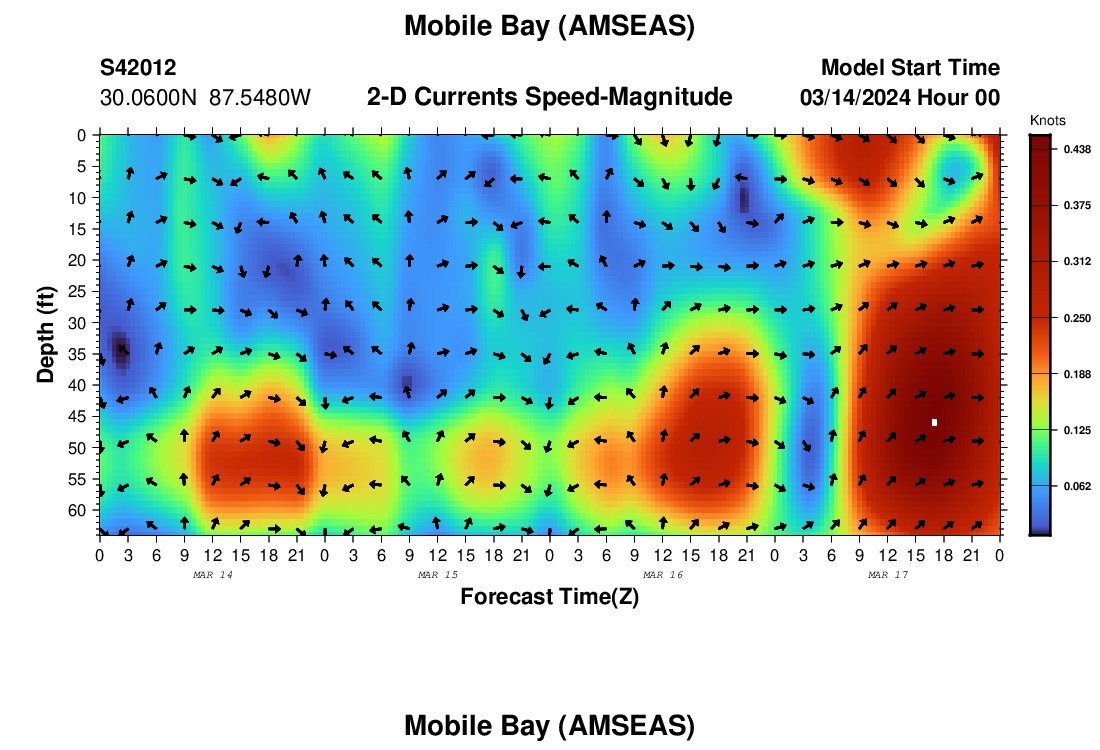 Mobile Bay (AMSEAS)

S42012
30.0600N 87.5480W

2-D Currents Speed-Magnitude

Model Start Time
03/14/2024 Hour 00

Knots
0.438
0.375
0.312
0.250
0.188
0.125
0.062

Depth (ft)
0
5
10
15
20
25
30
35
40
45
50
55
60

0 3 6 9 12 15 18 21 0 3 6 9 12 15 18 21 0 3 6 9 12 15 18 21 0 3 6 9 12 15 18 21 0

MAR 14
MAR 15
MAR 16
MAR 17

Forecast Time(Z)

Mobile Bay (AMSEAS)